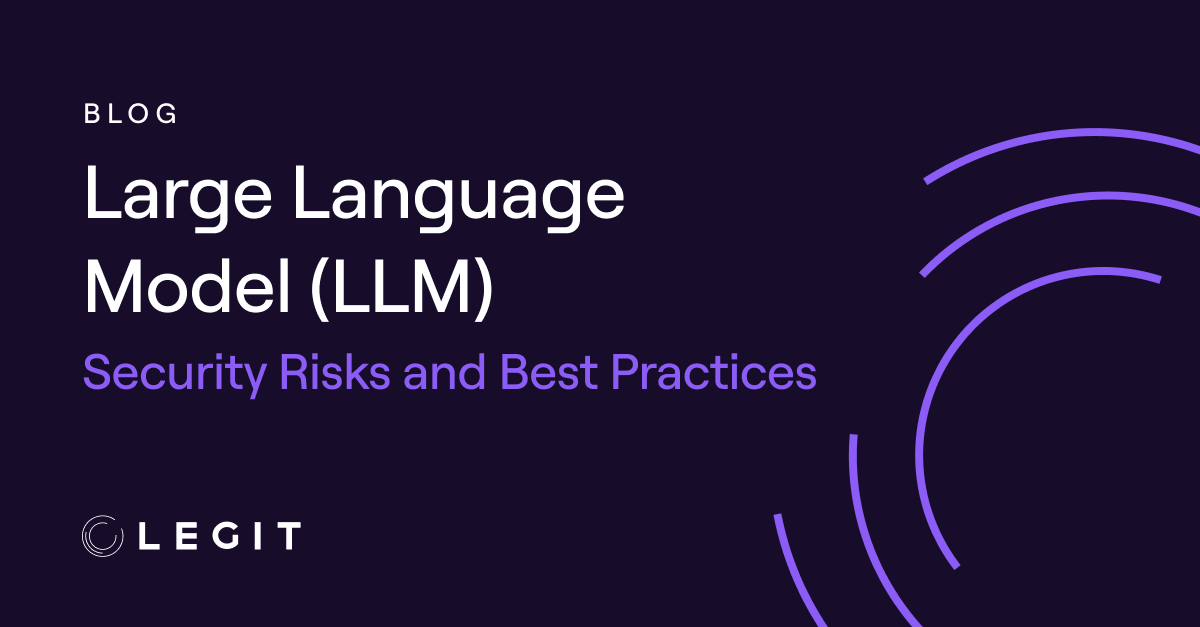 BLOG

Large Language Model (LLM)

Security Risks and Best Practices

LEGIT